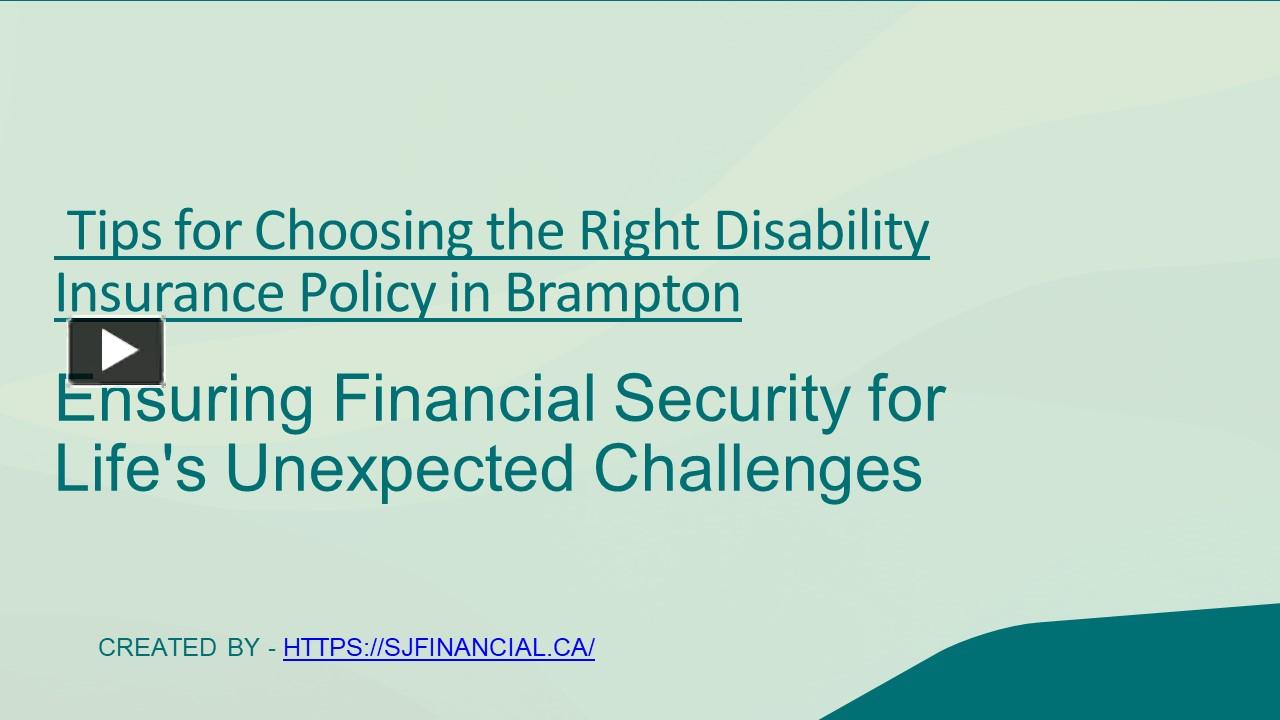 Tips for Choosing the Right Disability Insurance Policy in Brampton

Ensuring Financial Security for Life's Unexpected Challenges

CREATED BY - HTTPS://SJFINANCIAL.CA/